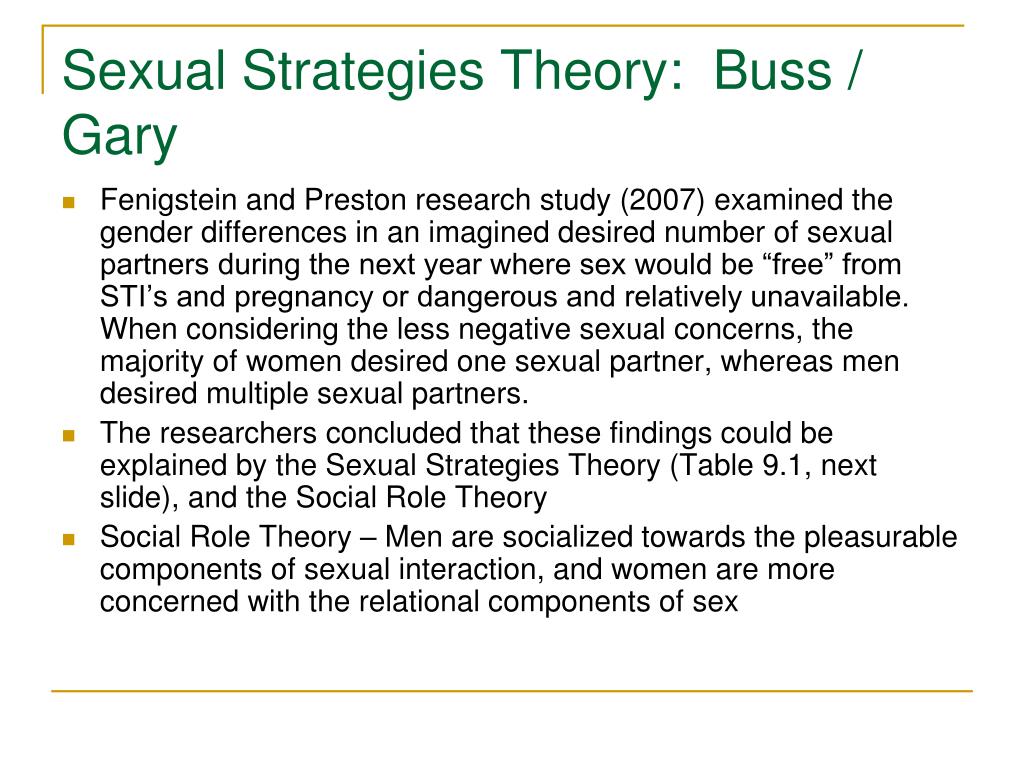 Sexual Strategies Theory: Buss / Gary

Fenigstein and Preston research study (2007) examined the gender differences in an imagined desired number of sexual partners during the next year where sex would be “free” from STI’s and pregnancy or dangerous and relatively unavailable. When considering the less negative sexual concerns, the majority of women desired one sexual partner, whereas men desired multiple sexual partners.

The researchers concluded that these findings could be explained by the Sexual Strategies Theory (Table 9.1, next slide), and the Social Role Theory

Social Role Theory – Men are socialized towards the pleasurable components of sexual interaction, and women are more concerned with the relational components of sex